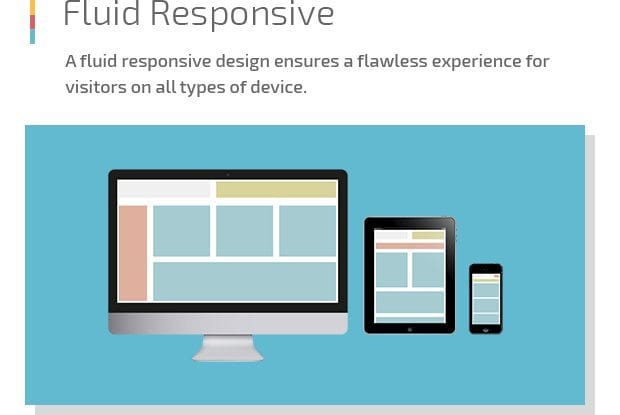 Fluid Responsive

A fluid responsive design ensures a flawless experience for visitors on all types of device.